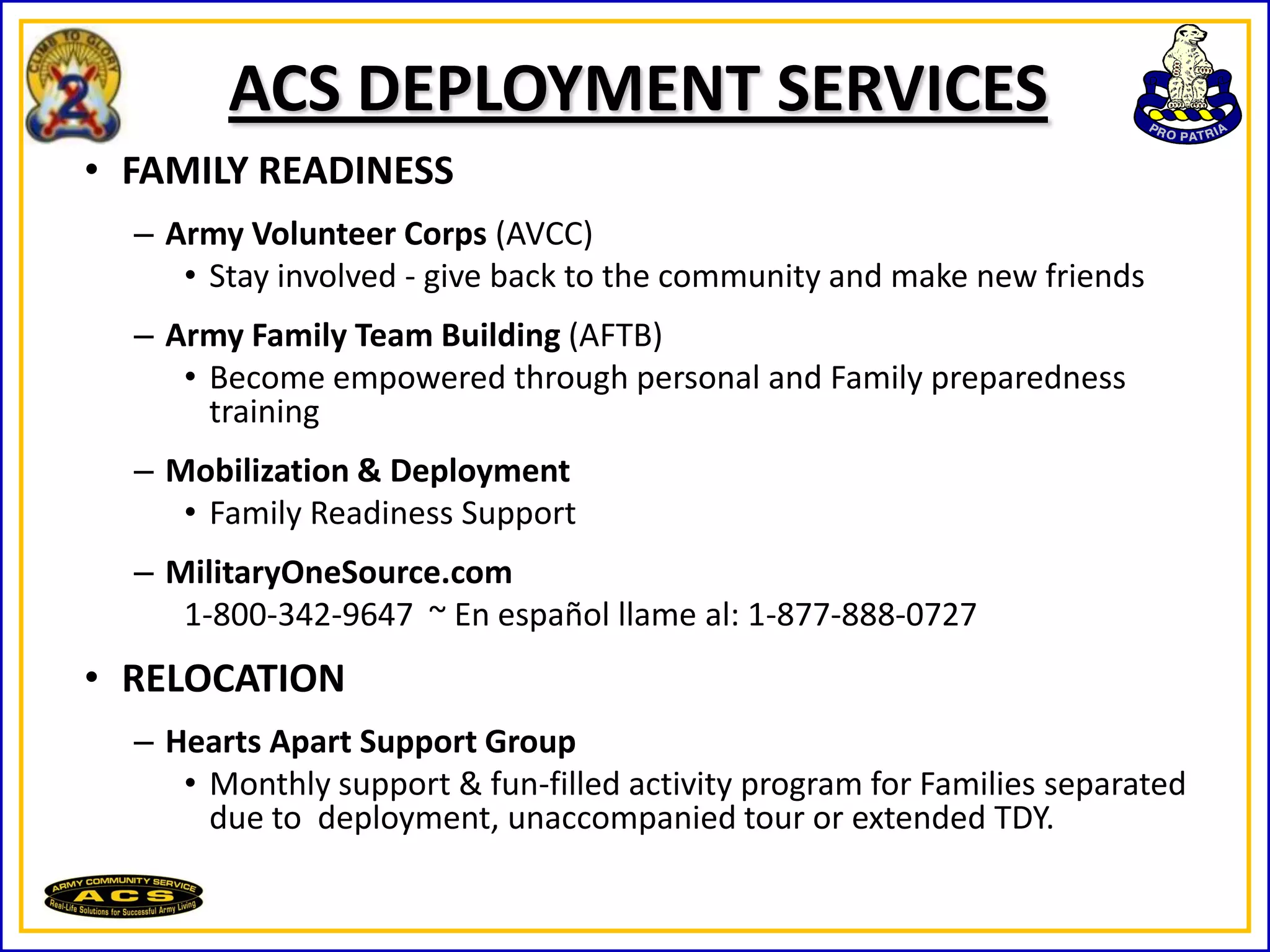 CLIMB TO GLORY

2

ACS DEPLOYMENT SERVICES

PRO PATRIA

• FAMILY READINESS

– Army Volunteer Corps (AVCC)

• Stay involved - give back to the community and make new friends

– Army Family Team Building (AFTB)

• Become empowered through personal and Family preparedness training

– Mobilization & Deployment

• Family Readiness Support

– MilitaryOneSource.com
1-800-342-9647 ~ En español llame al: 1-877-888-0727

• RELOCATION

– Hearts Apart Support Group

• Monthly support & fun-filled activity program for Families separated due to deployment, unaccompanied tour or extended TDY.

ARMY COMMUNITY SERVICE
ACS
Real-Life Solutions for Successful Army Living